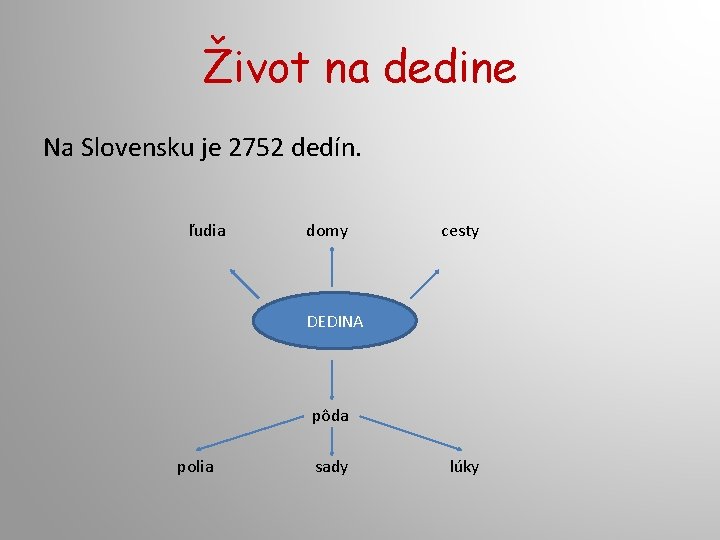 Život na dedine

Na Slovensku je 2752 dedín.

ľudia

domy

cesty

DEDINA

pôda

polia

sady

lúky